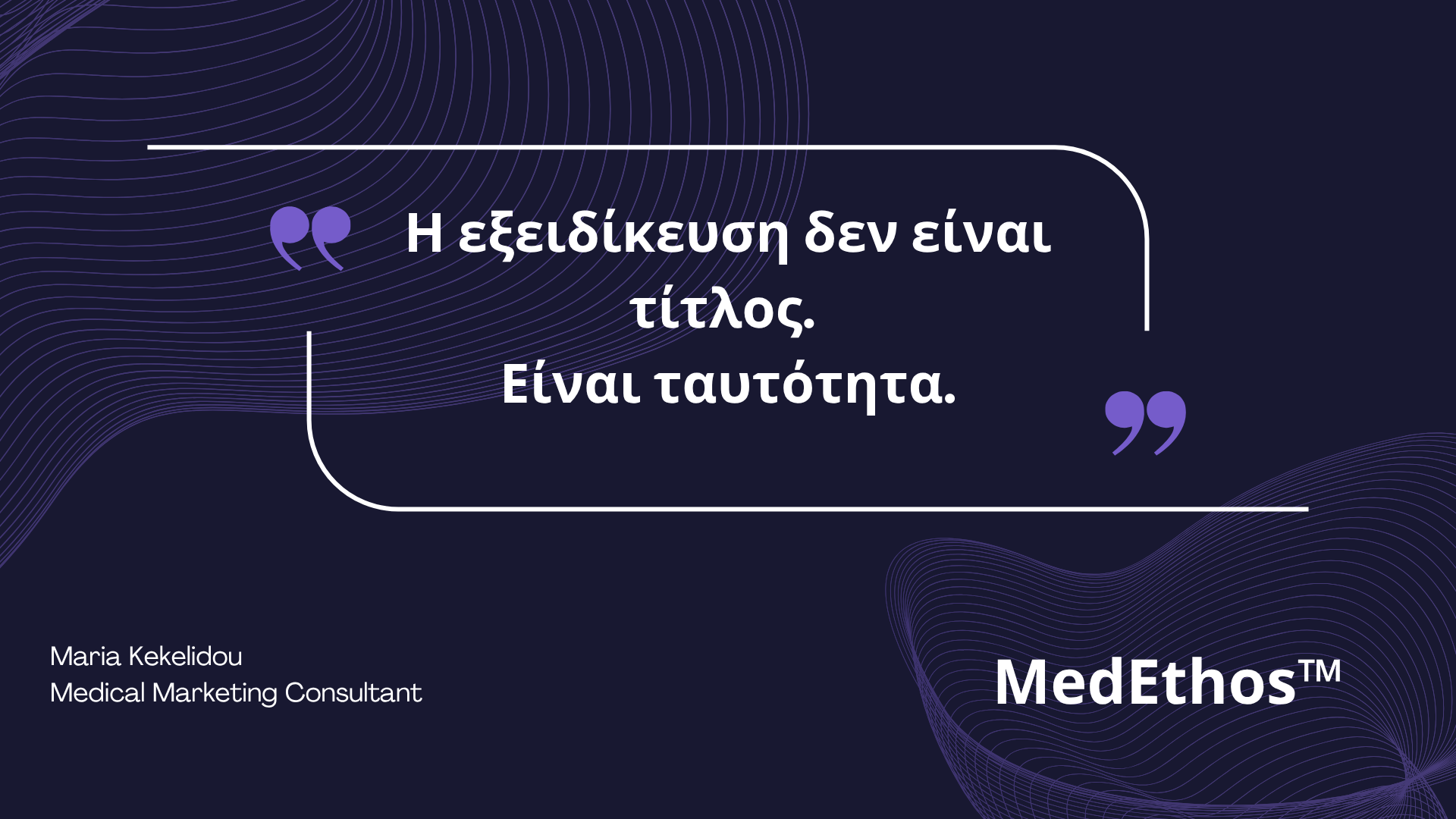 Η εξειδίκευση δεν είναι τίτλος.
Είναι ταυτότητα.

Maria Kekelidou
Medical Marketing Consultant

MedEthos™